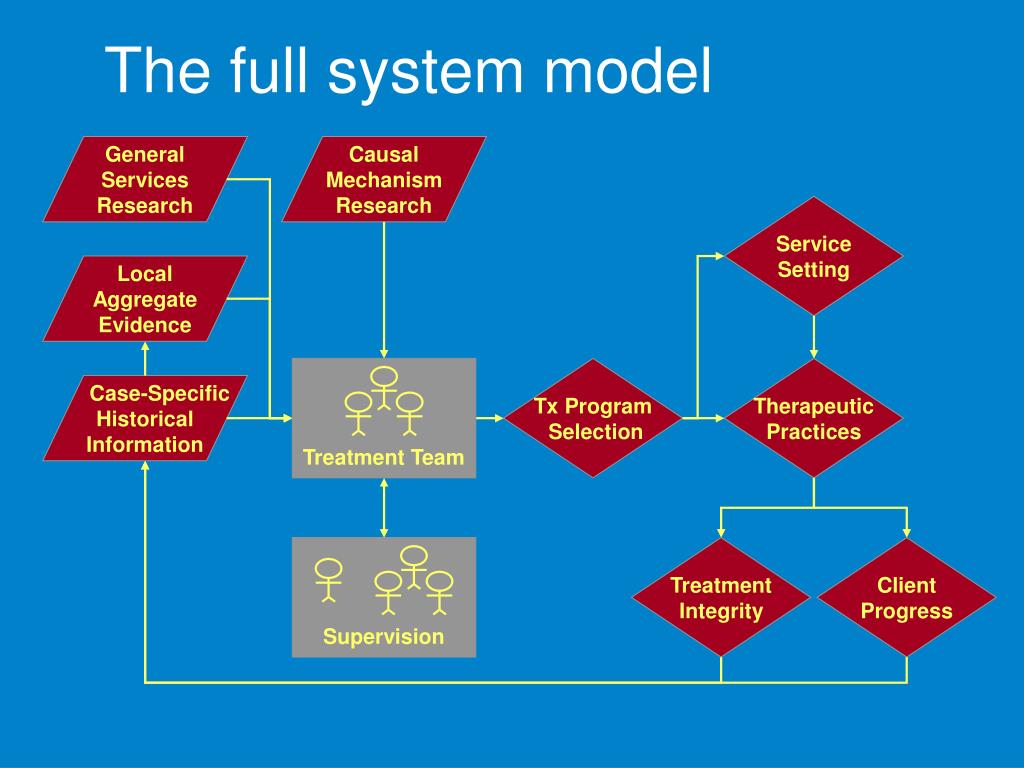 The full system model

General Services Research

Causal Mechanism Research

Local Aggregate Evidence

Case-Specific Historical Information

Treatment Team

Supervision

Tx Program Selection

Service Setting

Therapeutic Practices

Treatment Integrity

Client Progress